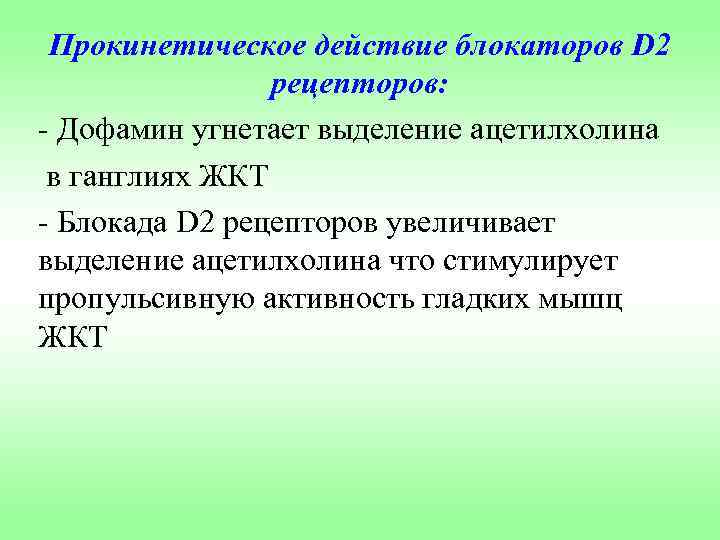 Прокинетическое действие блокаторов D2 рецепторов:

- Дофамин угнетает выделение ацетилхолина в ганглиях ЖКТ

- Блокада D2 рецепторов увеличивает выделение ацетилхолина что стимулирует пропульсивную активность гладких мышц ЖКТ